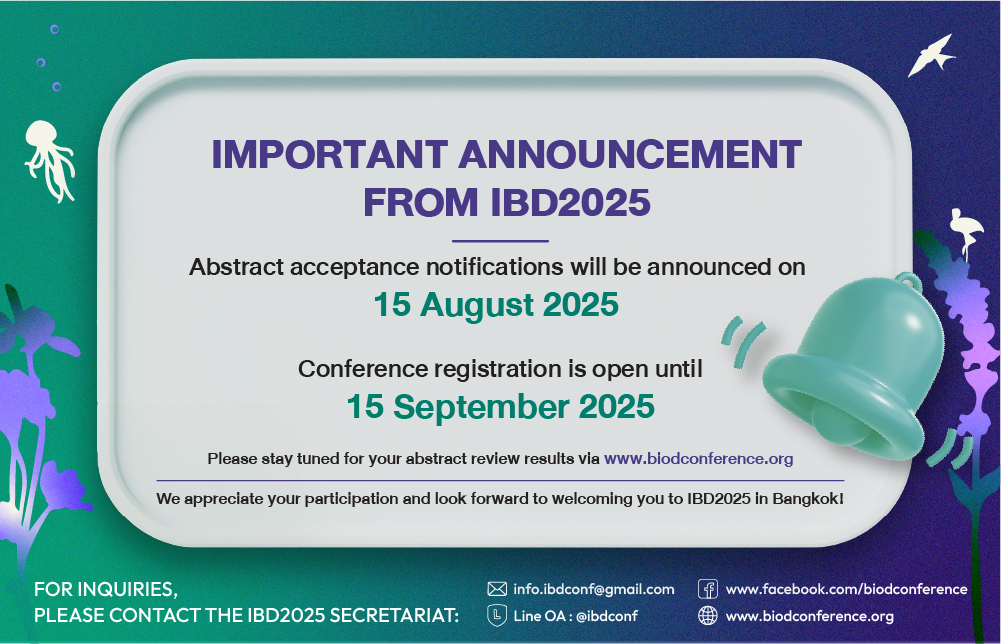 IMPORTANT ANNOUNCEMENT FROM IBD2025

Abstract acceptance notifications will be announced on
15 August 2025

Conference registration is open until
15 September 2025

Please stay tuned for your abstract review results via www.biodconference.org

We appreciate your participation and look forward to welcoming you to IBD2025 in Bangkok!

FOR INQUIRIES,
PLEASE CONTACT THE IBD2025 SECRETARIAT:

info.ibdconf@gmail.com

Line OA : @ibdconf

www.facebook.com/biodconference

www.biodconference.org